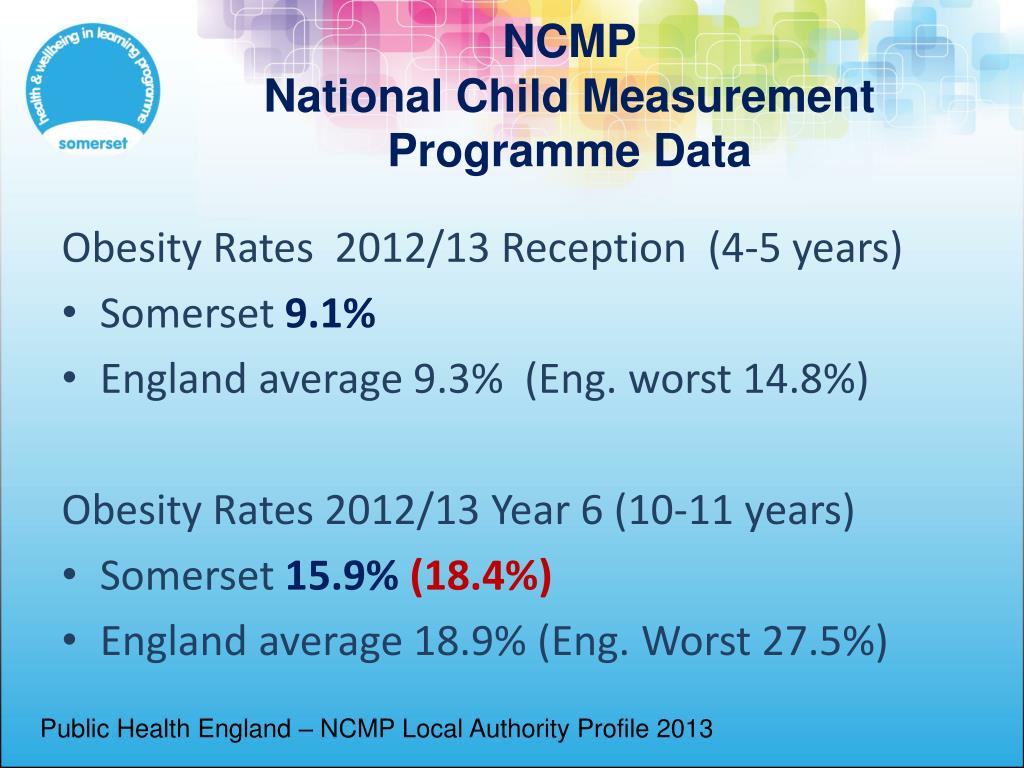 health & wellbeing in learning programme
somerset

NCMP
National Child Measurement Programme Data

Obesity Rates 2012/13 Reception (4-5 years)
• Somerset 9.1%
• England average 9.3% (Eng. worst 14.8%)

Obesity Rates 2012/13 Year 6 (10-11 years)
• Somerset 15.9% (18.4%)
• England average 18.9% (Eng. Worst 27.5%)

Public Health England – NCMP Local Authority Profile 2013